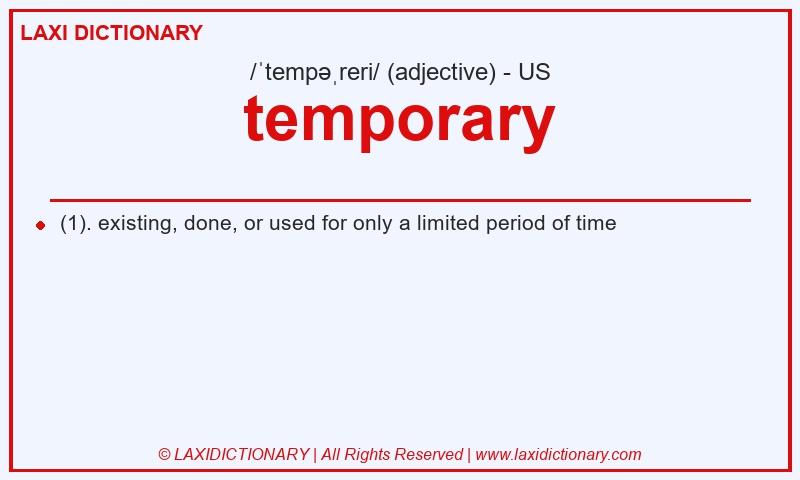 LAXI DICTIONARY

/ˈtempəˌreri/ (adjective) - US

temporary

(1). existing, done, or used for only a limited period of time

© LAXIDICTIONARY | All Rights Reserved | www.laxidictionary.com